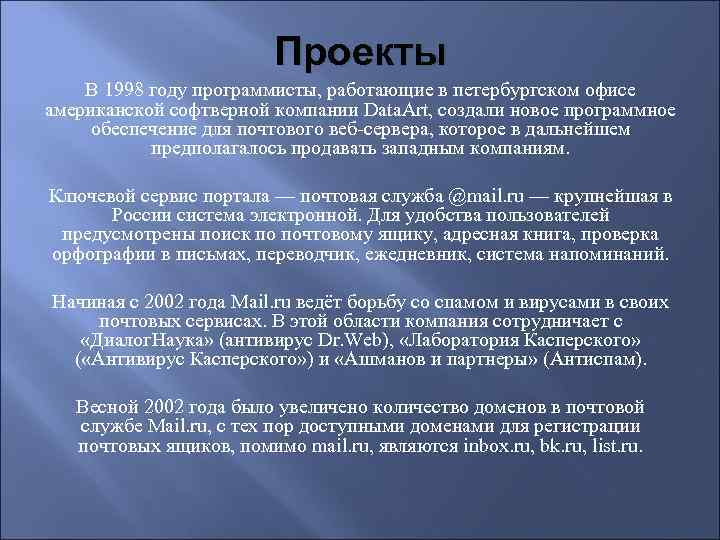 Проекты

В 1998 году программисты, работающие в петербургском офисе американской софтверной компании DataArt, создали новое программное обеспечение для почтового веб-сервера, которое в дальнейшем предполагалось продавать западным компаниям.

Ключевой сервис портала — почтовая служба @mail.ru — крупнейшая в России система электронной. Для удобства пользователей предусмотрены поиск по почтовому ящику, адресная книга, проверка орфографии в письмах, переводчик, ежедневник, система напоминаний.

Начиная с 2002 года Mail.ru ведёт борьбу со спамом и вирусами в своих почтовых сервисах. В этой области компания сотрудничает с «ДиалогНаука» (антивирус Dr.Web), «Лаборатория Касперского» («Антивирус Касперского») и «Ашманов и партнеры» (Антиспам).

Весной 2002 года было увеличено количество доменов в почтовой службе Mail.ru, с тех пор доступными доменами для регистрации почтовых ящиков, помимо mail.ru, являются inbox.ru, bk.ru, list.ru.